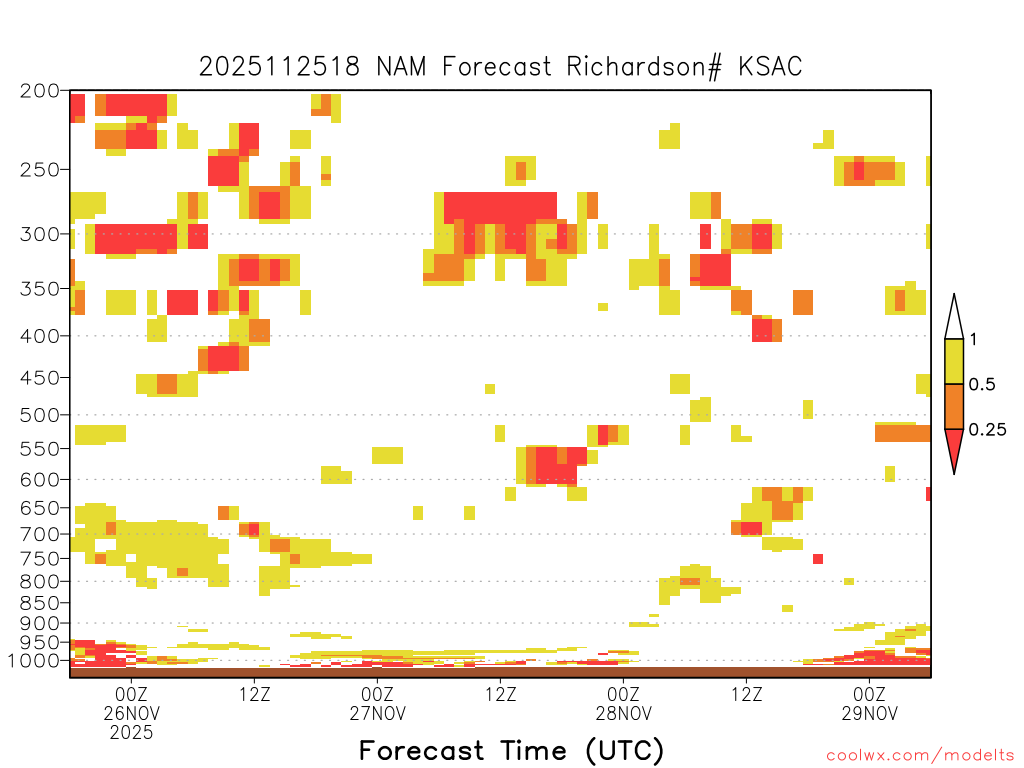 2025112518 NAM Forecast Richardson# KSAC

200
250
300
350
400
450
500
550
600
650
700
750
800
850
900
950
1000

1
0.5
0.25

00Z
26NOV
2025
12Z
00Z
27NOV
12Z
00Z
28NOV
12Z
00Z
29NOV

Forecast Time (UTC)

coolwx.com/modelts